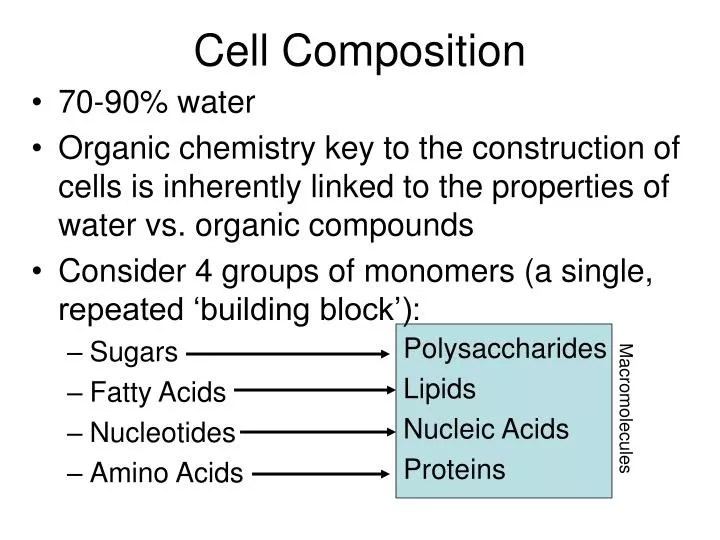 Cell Composition

• 70-90% water
• Organic chemistry key to the construction of cells is inherently linked to the properties of water vs. organic compounds
• Consider 4 groups of monomers (a single, repeated ‘building block’):
– Sugars
– Fatty Acids
– Nucleotides
– Amino Acids

Polysaccharides
Lipids
Nucleic Acids
Proteins

Macromolecules